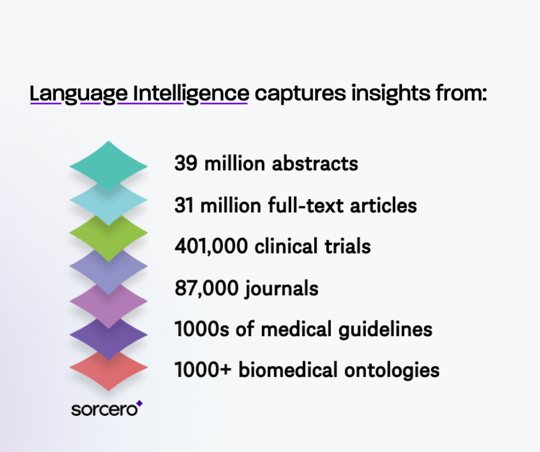 Language Intelligence captures insights from:

39 million abstracts

31 million full-text articles

401,000 clinical trials

87,000 journals

1000s of medical guidelines

1000+ biomedical ontologies

sorcero